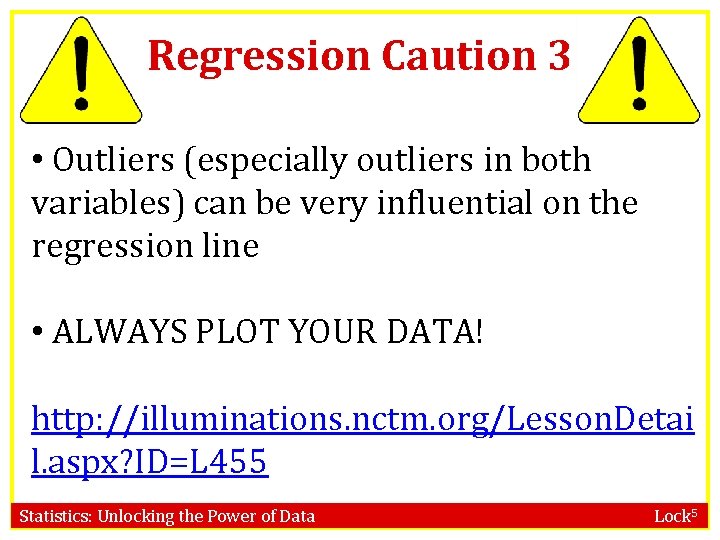 Regression Caution 3

• Outliers (especially outliers in both variables) can be very influential on the regression line

• ALWAYS PLOT YOUR DATA!

http://illuminations.nctm.org/LessonDetail.aspx?ID=L455

Statistics: Unlocking the Power of Data

Lock$^5$